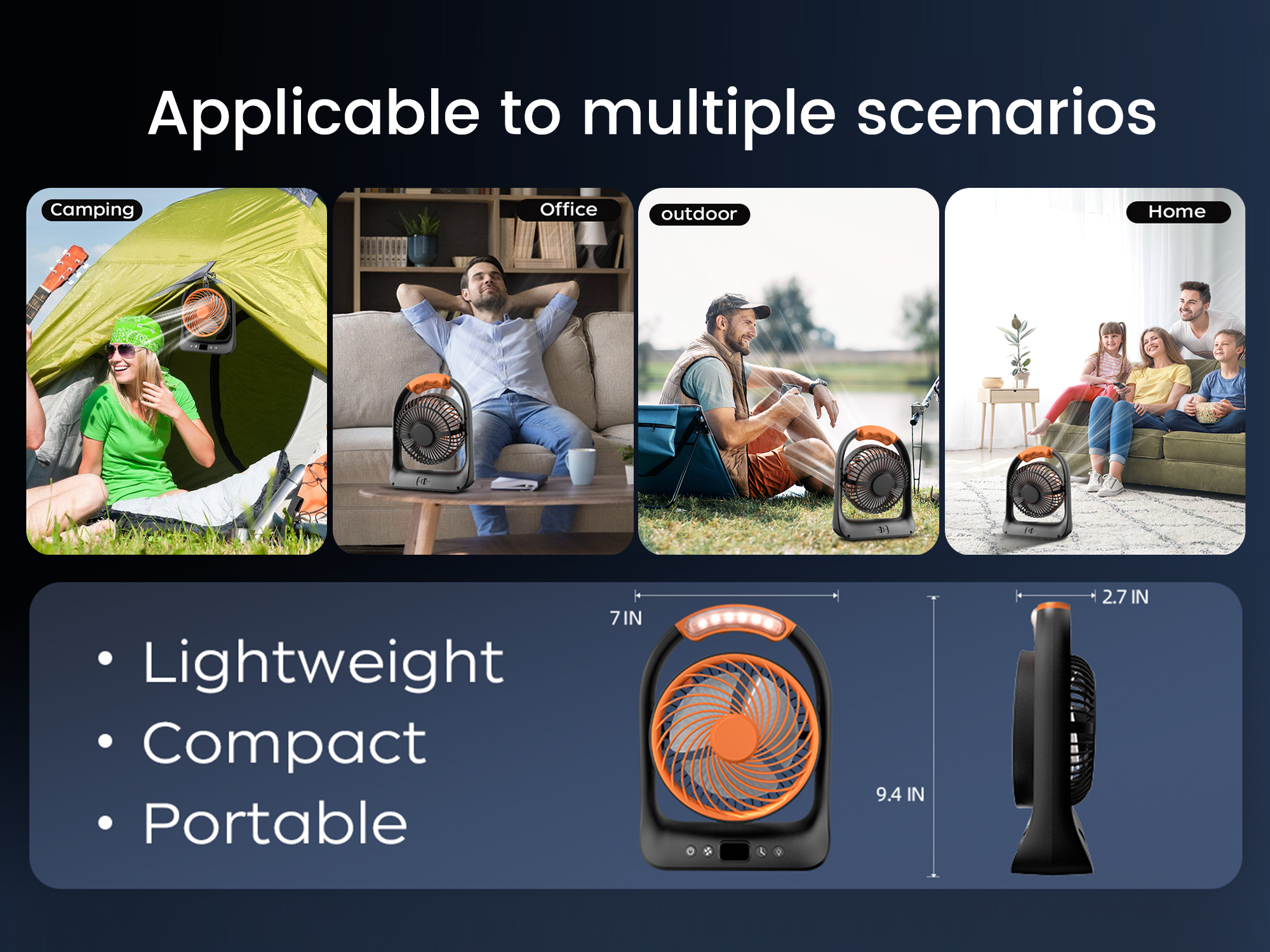 Applicable to multiple scenarios

Camping

Office

outdoor

Home

• Lightweight
• Compact
• Portable

7 IN

9.4 IN

2.7 IN